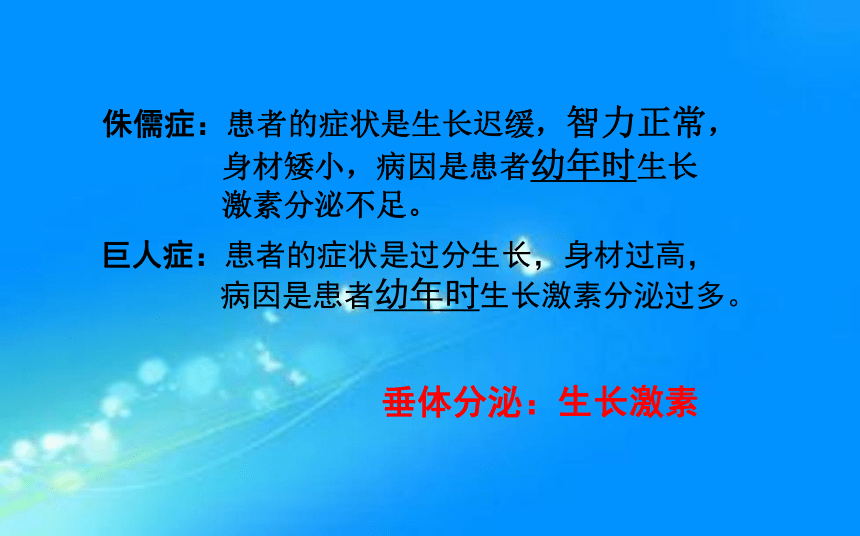 侏儒症：患者的症状是生长迟缓，智力正常，身材矮小，病因是患者幼年时生长激素分泌不足。

巨人症：患者的症状是过分生长，身材过高，病因是患者幼年时生长激素分泌过多。

垂体分泌：生长激素